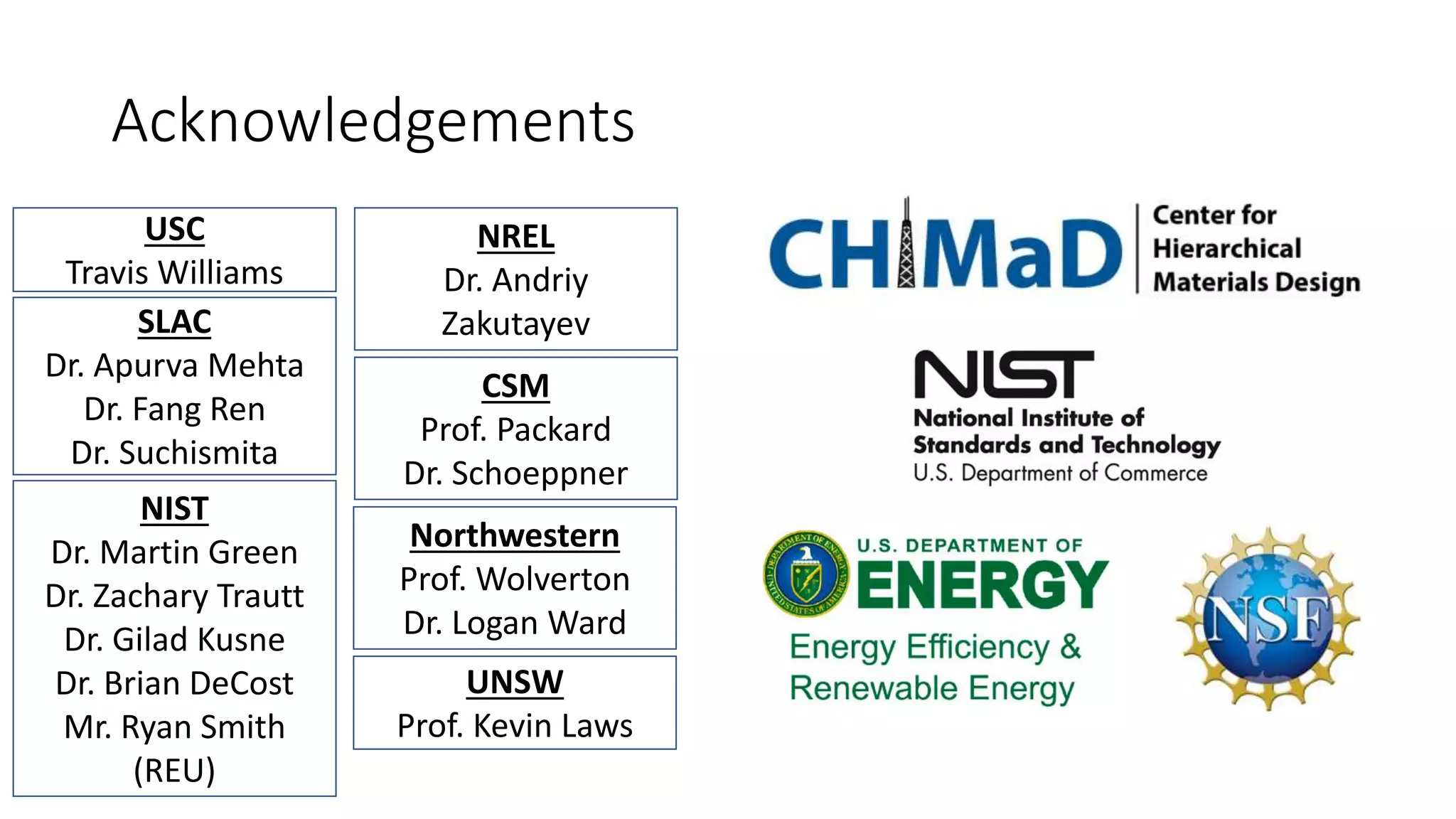 Acknowledgements

USC
Travis Williams

SLAC
Dr. Apurva Mehta
Dr. Fang Ren
Dr. Suchismita

NIST
Dr. Martin Green
Dr. Zachary Trautt
Dr. Gilad Kusne
Dr. Brian DeCost
Mr. Ryan Smith (REU)

NREL
Dr. Andriy Zakutayev

CSM
Prof. Packard
Dr. Schoeppner

Northwestern
Prof. Wolverton
Dr. Logan Ward

UNSW
Prof. Kevin Laws

CHiMaD Center for Hierarchical Materials Design

NIST
National Institute of Standards and Technology
U.S. Department of Commerce

DEPARTMENT OF ENERGY UNITED STATES OF AMERICA
U.S. DEPARTMENT OF
ENERGY
Energy Efficiency & Renewable Energy

NSF